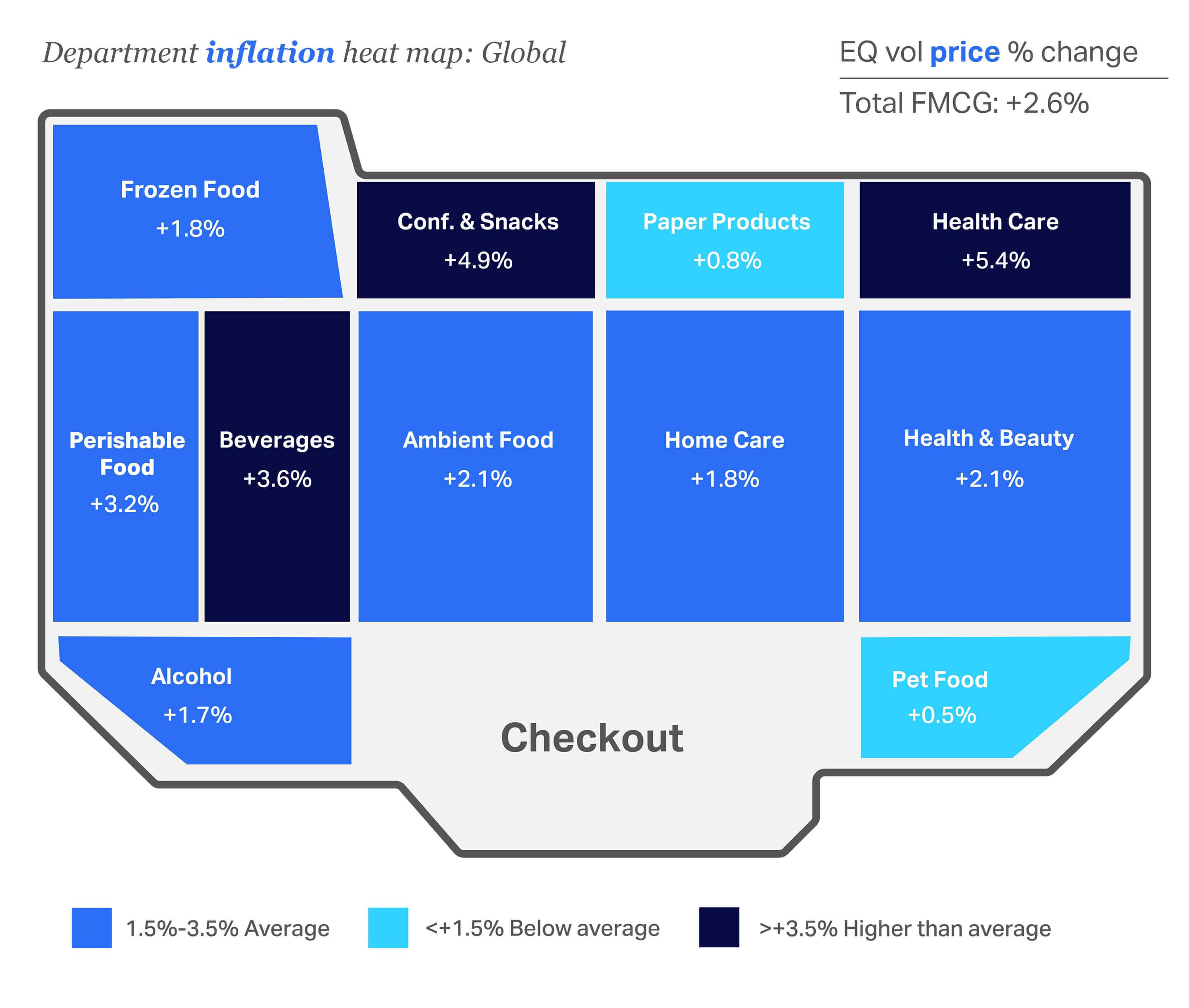 Department inflation heat map: Global

EQ vol price % change

Total FMCG: +2.6%

Frozen Food
+1.8%

Conf. & Snacks
+4.9%

Paper Products
+0.8%

Health Care
+5.4%

Perishable Food
+3.2%

Beverages
+3.6%

Ambient Food
+2.1%

Home Care
+1.8%

Health & Beauty
+2.1%

Alcohol
+1.7%

Checkout

Pet Food
+0.5%

1.5%-3.5% Average

<+1.5% Below average

>+3.5% Higher than average